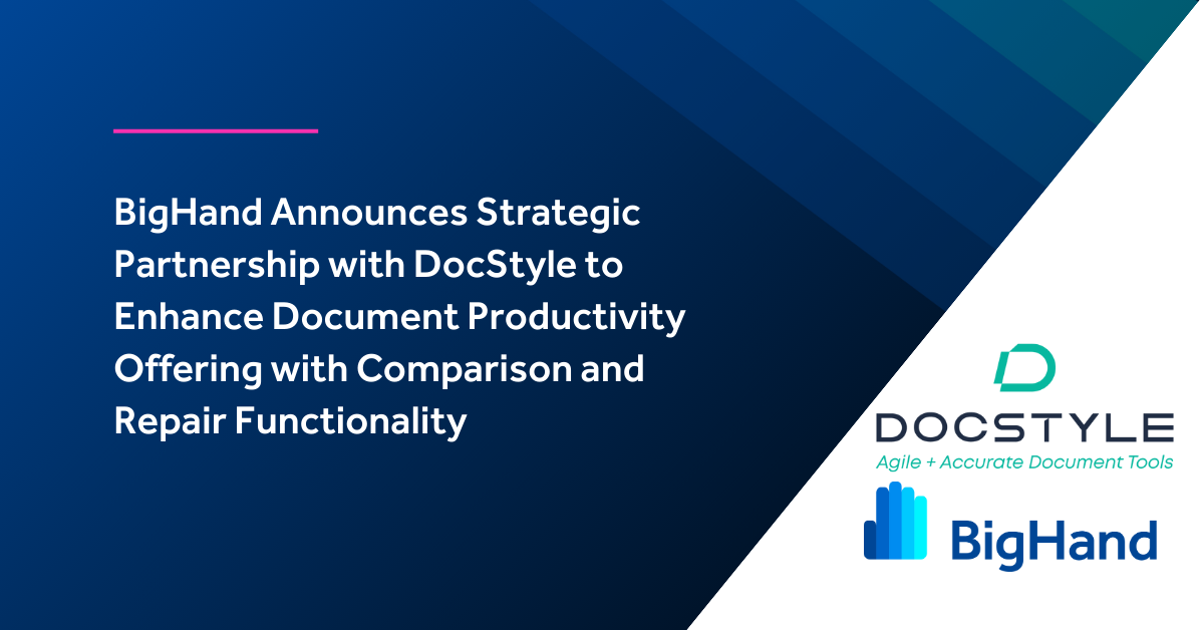 BigHand Announces Strategic Partnership with DocStyle to Enhance Document Productivity Offering with Comparison and Repair Functionality

DOCSTYLE
Agile + Accurate Document Tools

BigHand